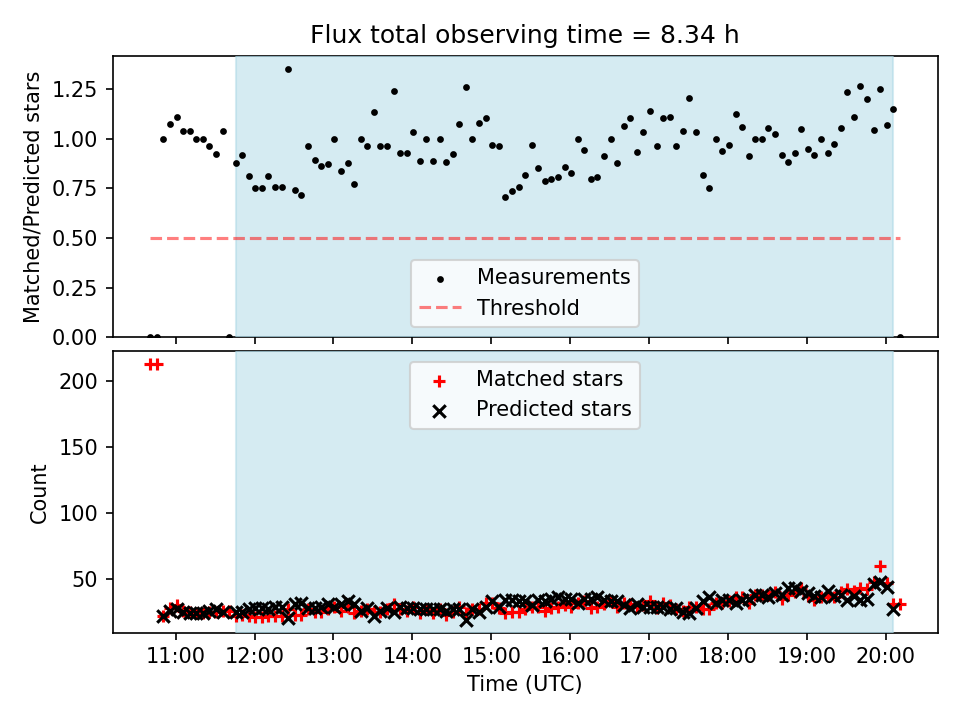 Flux total observing time = 8.34 h

Matched/Predicted stars

1.25
1.00
0.75
0.50
0.25
0.00

Measurements
Threshold

Count

200
150
100
50

Matched stars
Predicted stars

11:00 12:00 13:00 14:00 15:00 16:00 17:00 18:00 19:00 20:00

Time (UTC)